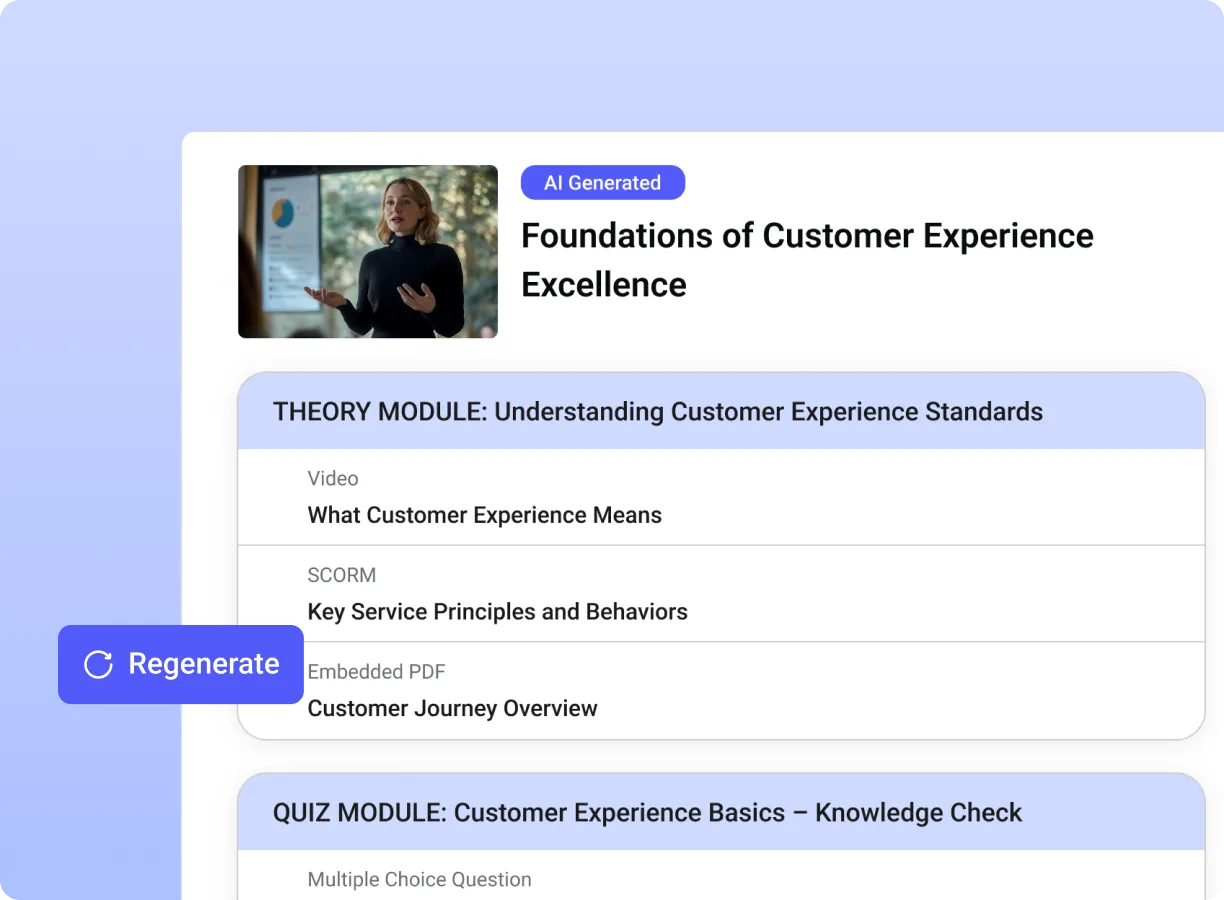 AI Generated

Foundations of Customer Experience Excellence

THEORY MODULE: Understanding Customer Experience Standards

Video

What Customer Experience Means

SCORM

Key Service Principles and Behaviors

Regenerate

Embedded PDF

Customer Journey Overview

QUIZ MODULE: Customer Experience Basics – Knowledge Check

Multiple Choice Question